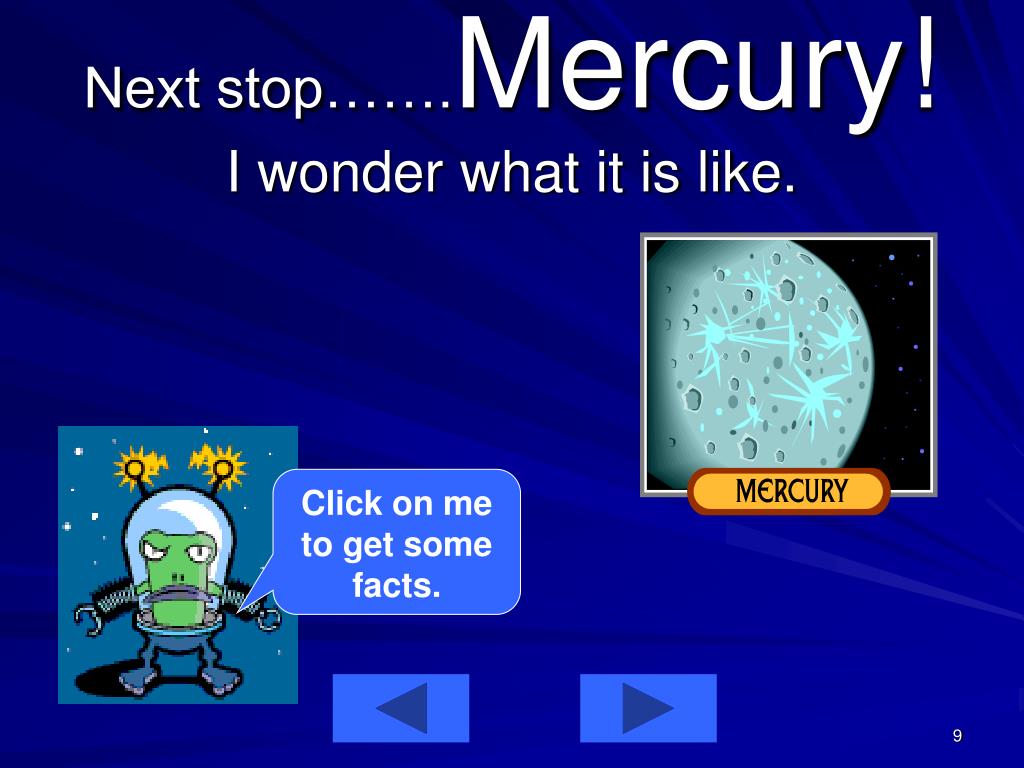 Next stop……Mercury!
I wonder what it is like.

MERCURY

Click on me to get some facts.

9